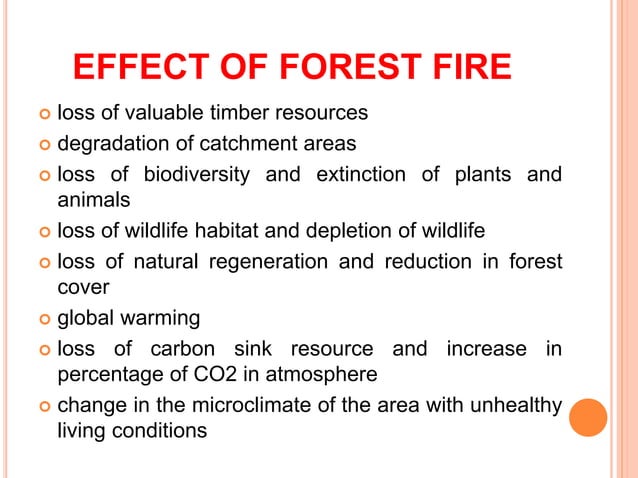 EFFECT OF FOREST FIRE

- loss of valuable timber resources
- degradation of catchment areas
- loss of biodiversity and extinction of plants and animals
- loss of wildlife habitat and depletion of wildlife
- loss of natural regeneration and reduction in forest cover
- global warming
- loss of carbon sink resource and increase in percentage of CO2 in atmosphere
- change in the microclimate of the area with unhealthy living conditions